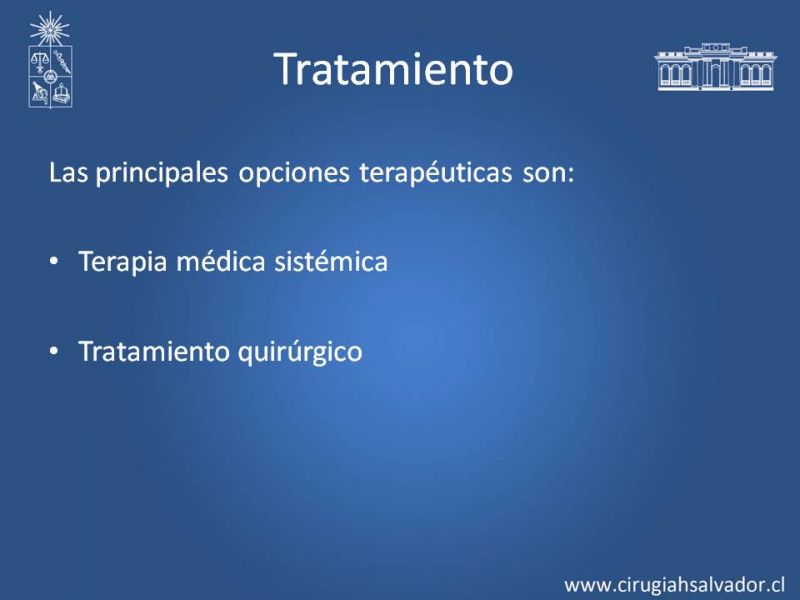 Tratamiento

Las principales opciones terapéuticas son:

• Terapia médica sistémica

• Tratamiento quirúrgico

www.cirugiahsalvador.cl